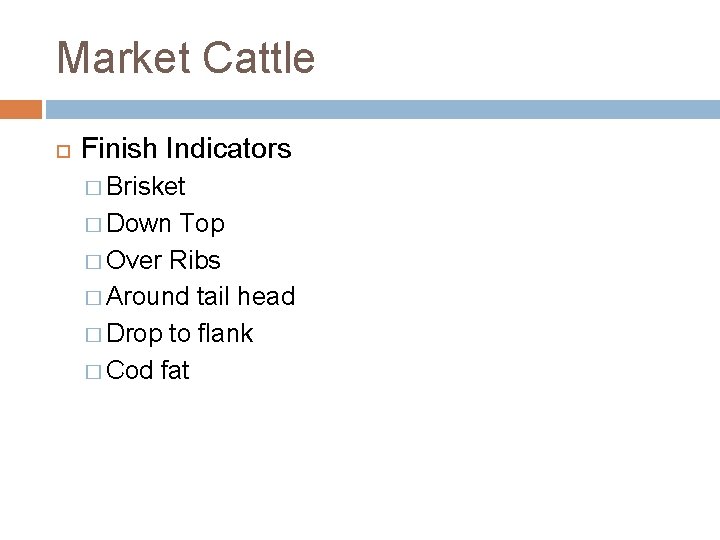 Market Cattle

Finish Indicators

Brisket

Down Top

Over Ribs

Around tail head

Drop to flank

Cod fat